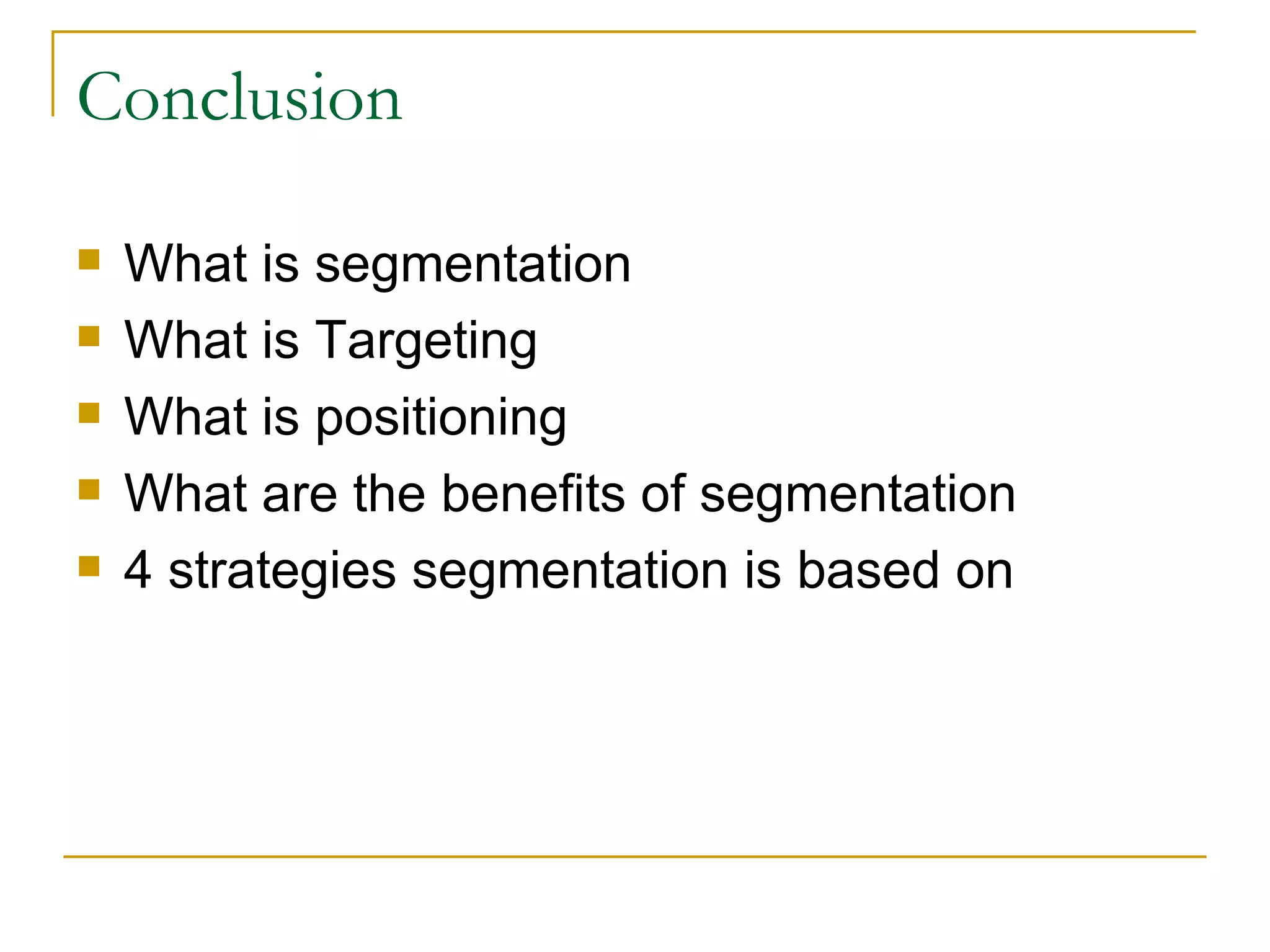 Conclusion

- What is segmentation
- What is Targeting
- What is positioning
- What are the benefits of segmentation
- 4 strategies segmentation is based on